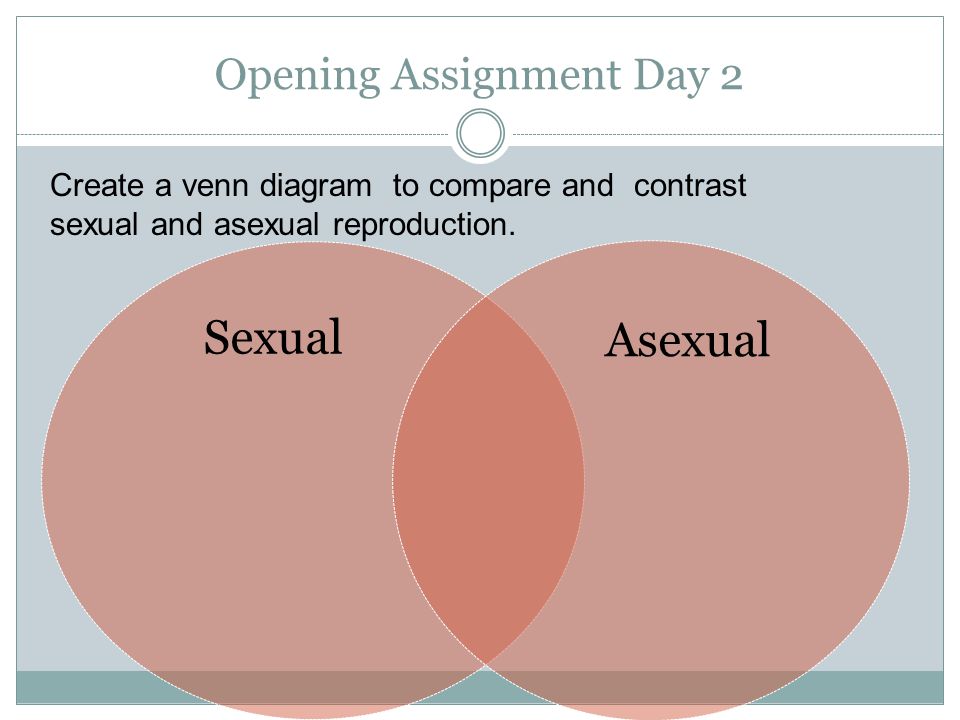 Opening Assignment Day 2

Create a venn diagram to compare and contrast sexual and asexual reproduction.

Sexual

Asexual